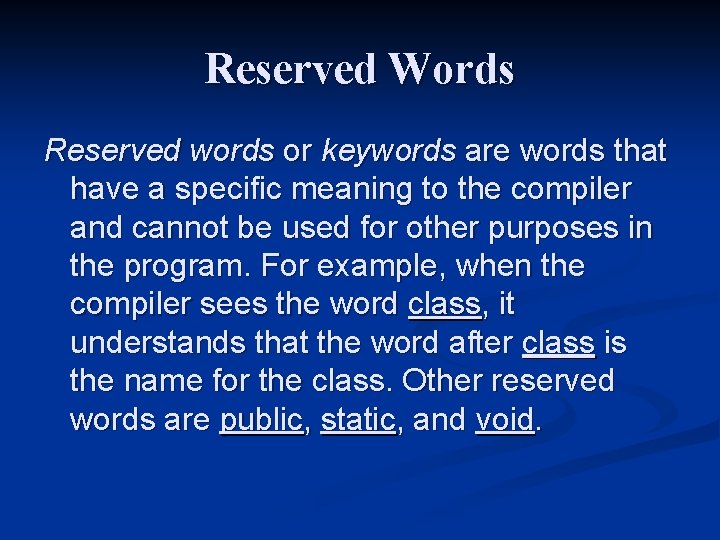 Reserved Words

Reserved words or keywords are words that have a specific meaning to the compiler and cannot be used for other purposes in the program. For example, when the compiler sees the word class, it understands that the word after class is the name for the class. Other reserved words are public, static, and void.